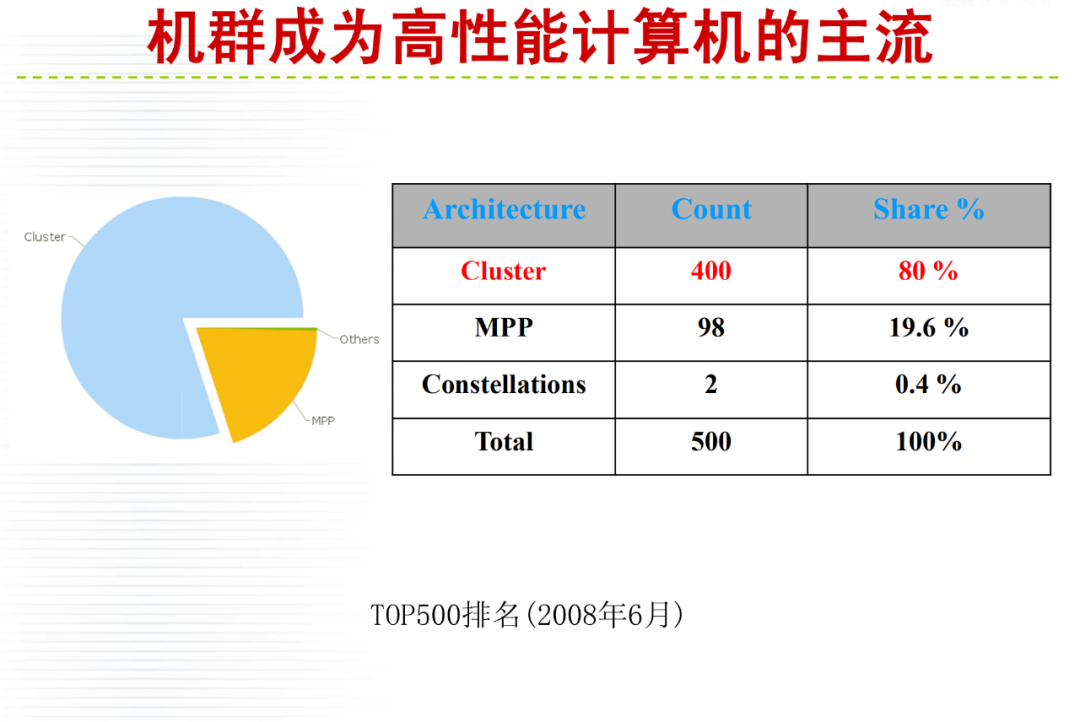 机群成为高性能计算机的主流

Cluster
Others
MPP

| Architecture | Count | Share % |
|---|---|---|
| Cluster | 400 | 80 % |
| MPP | 98 | 19.6 % |
| Constellations | 2 | 0.4 % |
| Total | 500 | 100% |

TOP500排名(2008年6月)